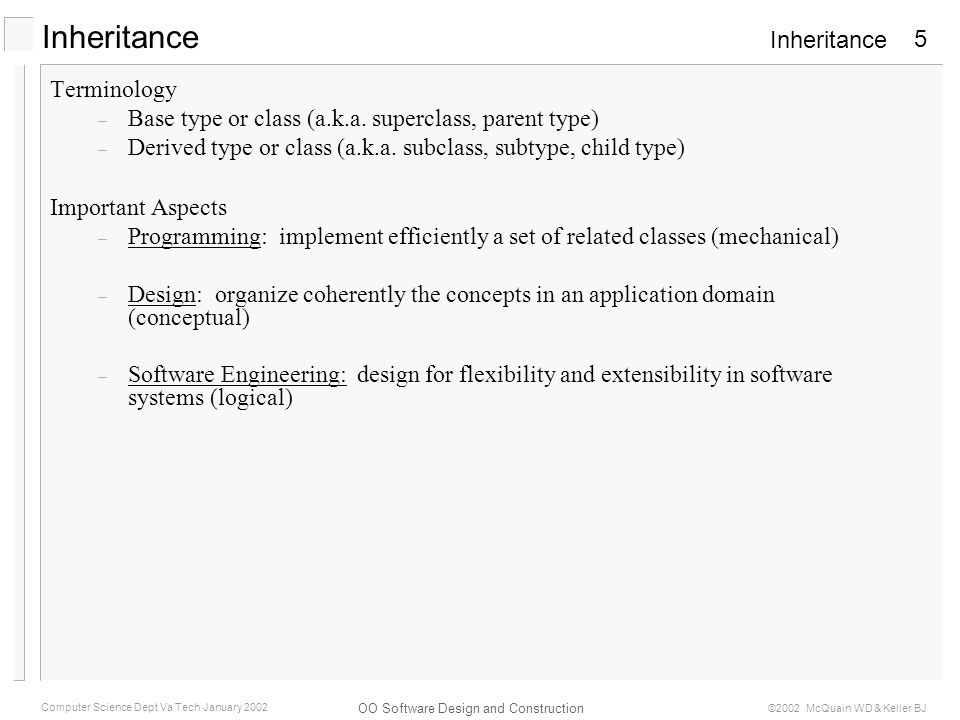 Inheritance

Inheritance 5

Terminology

– Base type or class (a.k.a. superclass, parent type)

– Derived type or class (a.k.a. subclass, subtype, child type)

Important Aspects

– Programming: implement efficiently a set of related classes (mechanical)

– Design: organize coherently the concepts in an application domain (conceptual)

– Software Engineering: design for flexibility and extensibility in software systems (logical)

Computer Science Dept Va Tech January 2002

OO Software Design and Construction

©2002 McQuain WD & Keller BJ